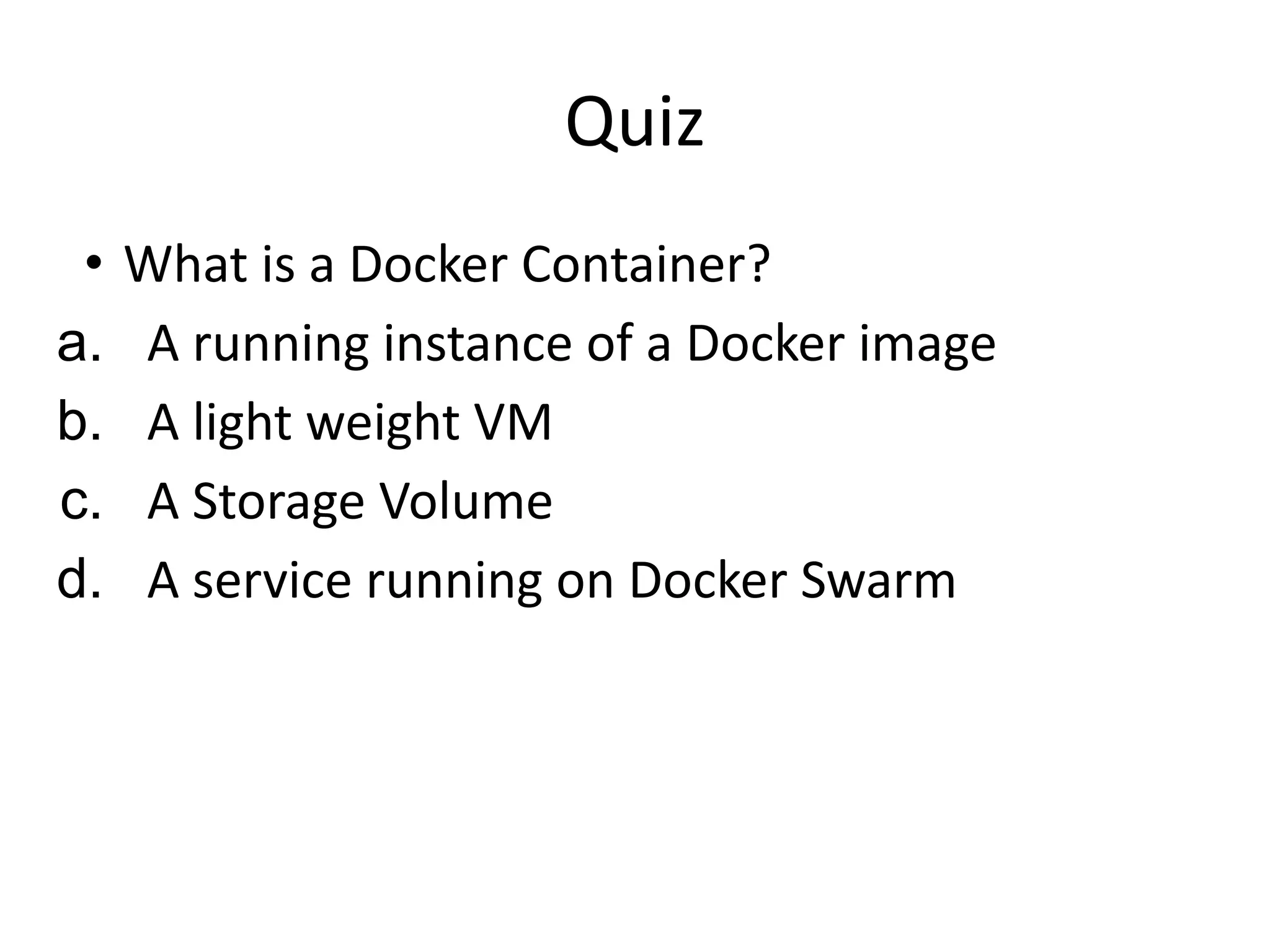 Quiz

• What is a Docker Container?

a. A running instance of a Docker image
b. A light weight VM
c. A Storage Volume
d. A service running on Docker Swarm